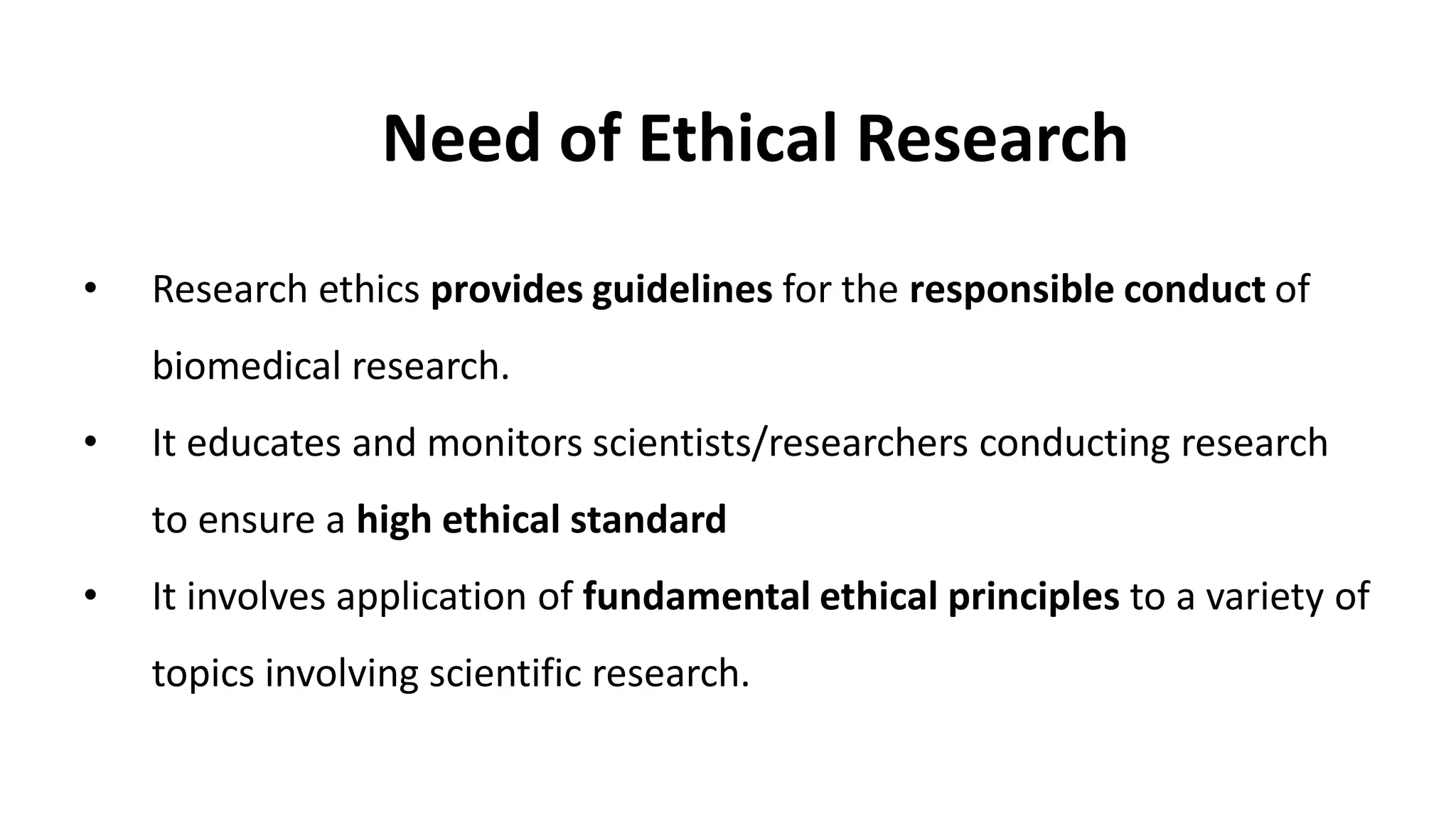 Need of Ethical Research

• Research ethics provides guidelines for the responsible conduct of biomedical research.

• It educates and monitors scientists/researchers conducting research to ensure a high ethical standard

• It involves application of fundamental ethical principles to a variety of topics involving scientific research.